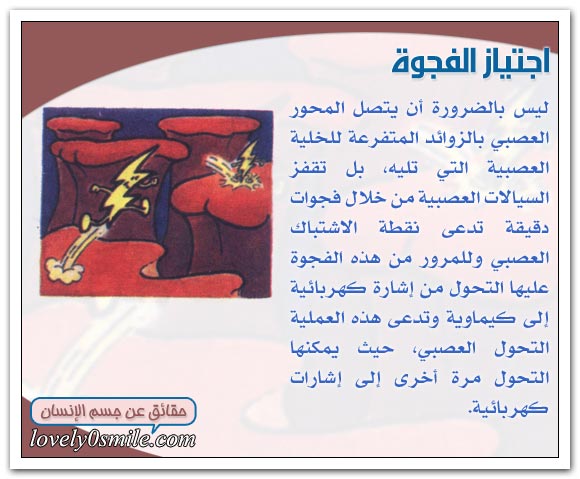 اجتياز الفجوة

ليس بالضرورة أن يتصل المحور العصبي بالزوائد المتفرعة للخلية العصبية التي تليه، بل تقفز السيالات العصبية من خلال فجوات دقيقة تدعى نقطة الاشتباك العصبي وللمرور من هذه الفجوة عليها التحول من إشارة كهربائية إلى كيماوية وتدعى هذه العملية التحول العصبي، حيث يمكنها التحول مرة أخرى إلى إشارات كهربائية.

حقائق عن جسم الإنسان

lovely0smile.com